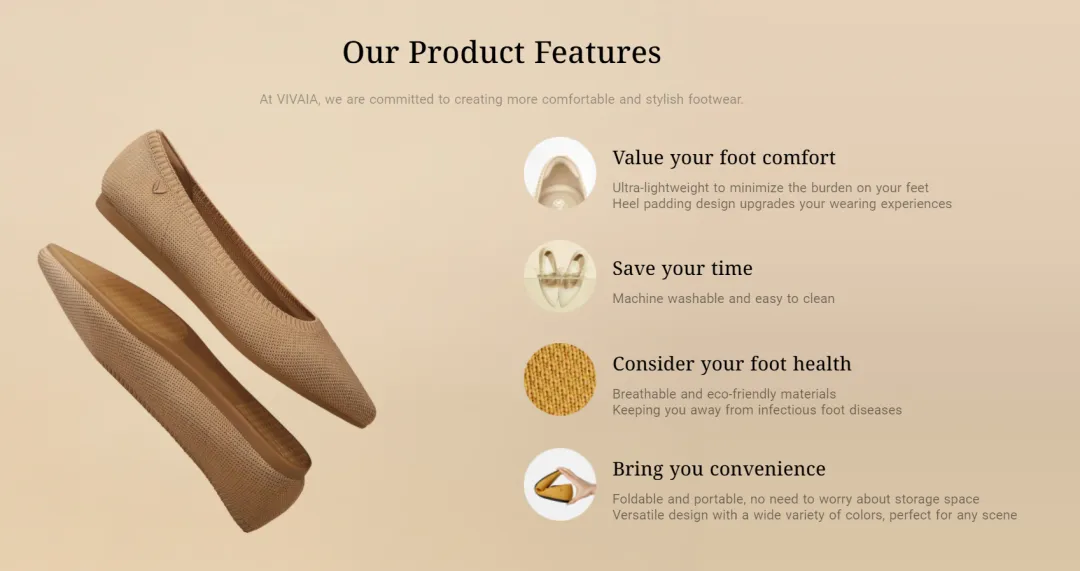 Our Product Features

At VIVAIA, we are committed to creating more comfortable and stylish footwear.

Value your foot comfort

Ultra-lightweight to minimize the burden on your feet
Heel padding design upgrades your wearing experiences

Save your time

Machine washable and easy to clean

Consider your foot health

Breathable and eco-friendly materials
Keeping you away from infectious foot diseases

Bring you convenience

Foldable and portable, no need to worry about storage space
Versatile design with a wide variety of colors, perfect for any scene